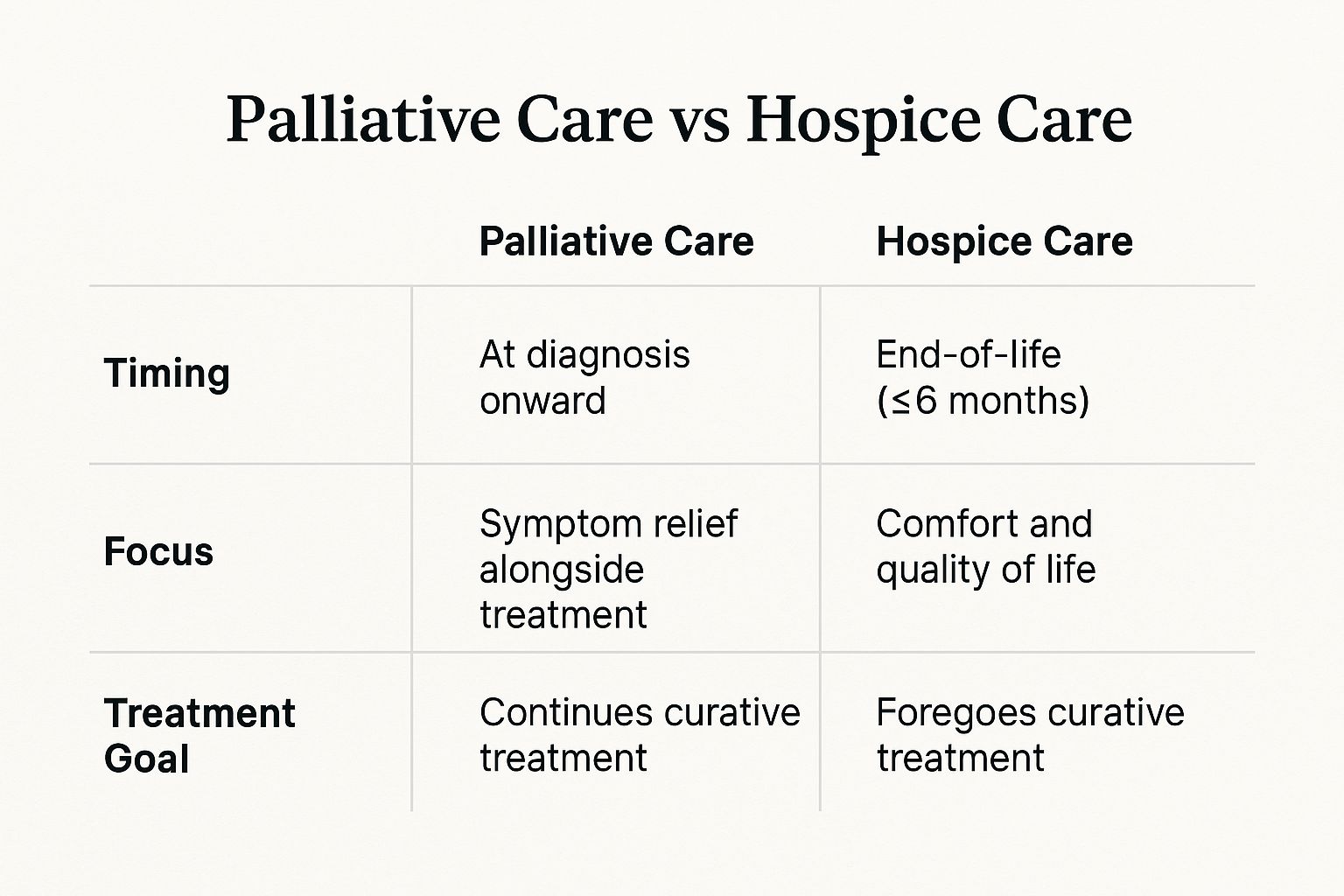 Palliative Care vs Hospice Care

| | Palliative Care | Hospice Care |
|---|---|---|
| Timing | At diagnosis onward | End-of-life (≤6 months) |
| Focus | Symptom relief alongside treatment | Comfort and quality of life |
| Treatment Goal | Continues curative treatment | Foregoes curative treatment |